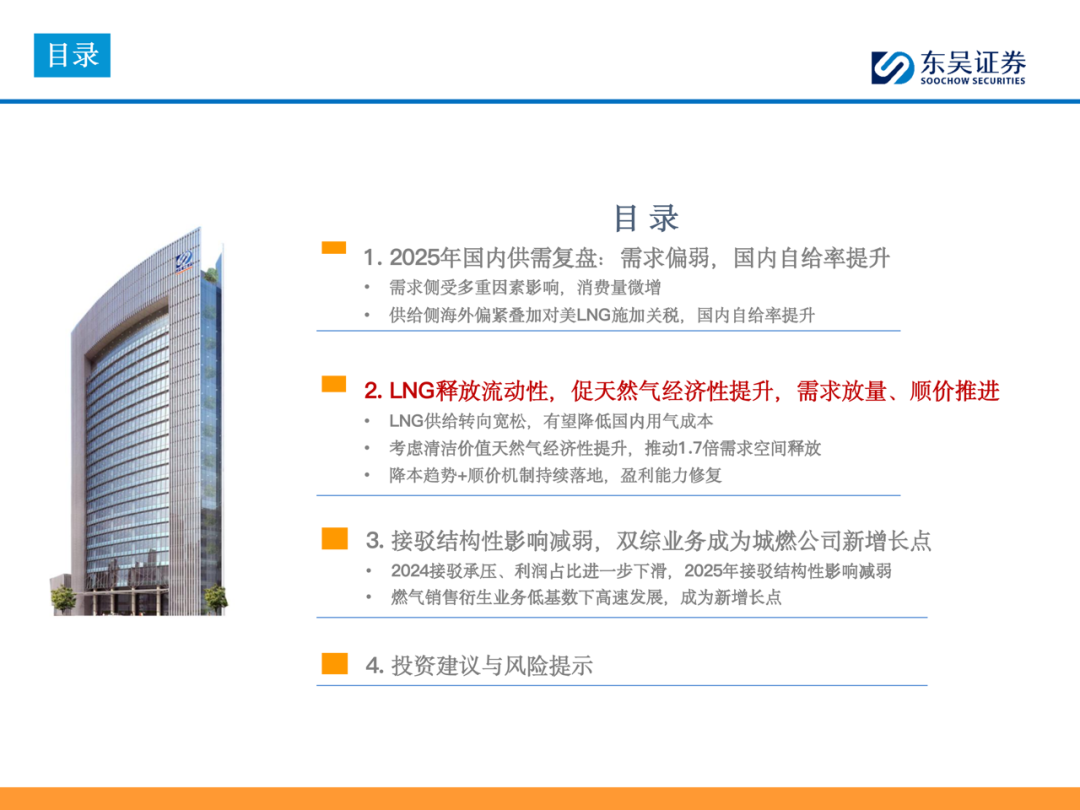 目录

东吴证券
SOOCHOW SECURITIES

目 录

1. 2025年国内供需复盘：需求偏弱，国内自给率提升
• 需求侧受多重因素影响，消费量微增
• 供给侧海外偏紧叠加对美LNG施加关税，国内自给率提升

2. LNG释放流动性，促天然气经济性提升，需求放量、顺价推进
• LNG供给转向宽松，有望降低国内用气成本
• 考虑清洁价值天然气经济性提升，推动1.7倍需求空间释放
• 降本趋势+顺价机制持续落地，盈利能力修复

3. 接驳结构性影响减弱，双综业务成为城燃公司新增长点
• 2024接驳承压、利润占比进一步下滑，2025年接驳结构性影响减弱
• 燃气销售衍生业务低基数下高速发展，成为新增长点

4. 投资建议与风险提示